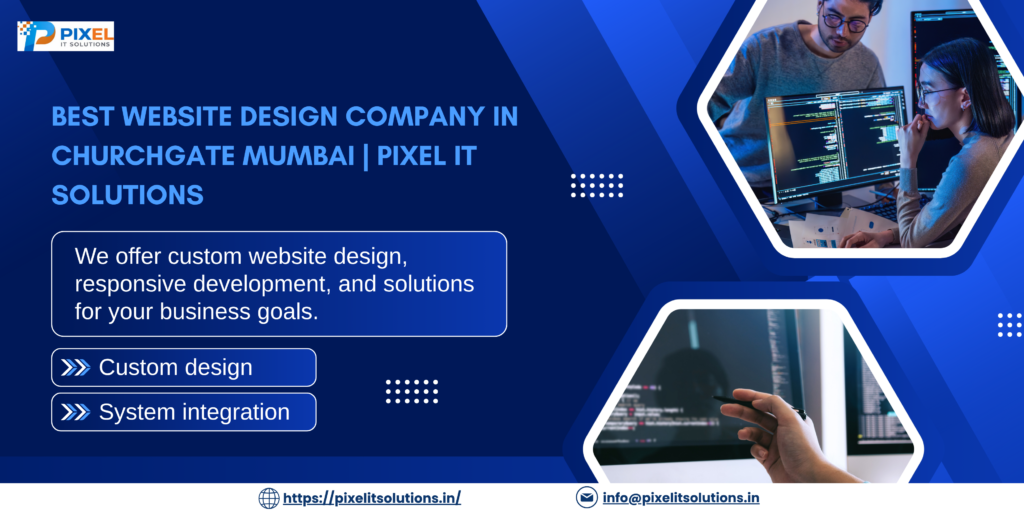 PIXEL
IT SOLUTIONS

BEST WEBSITE DESIGN COMPANY IN CHURCHGATE MUMBAI | PIXEL IT SOLUTIONS

We offer custom website design, responsive development, and solutions for your business goals.

Custom design

System integration

https://pixelitsolutions.in/

info@pixelitsolutions.in